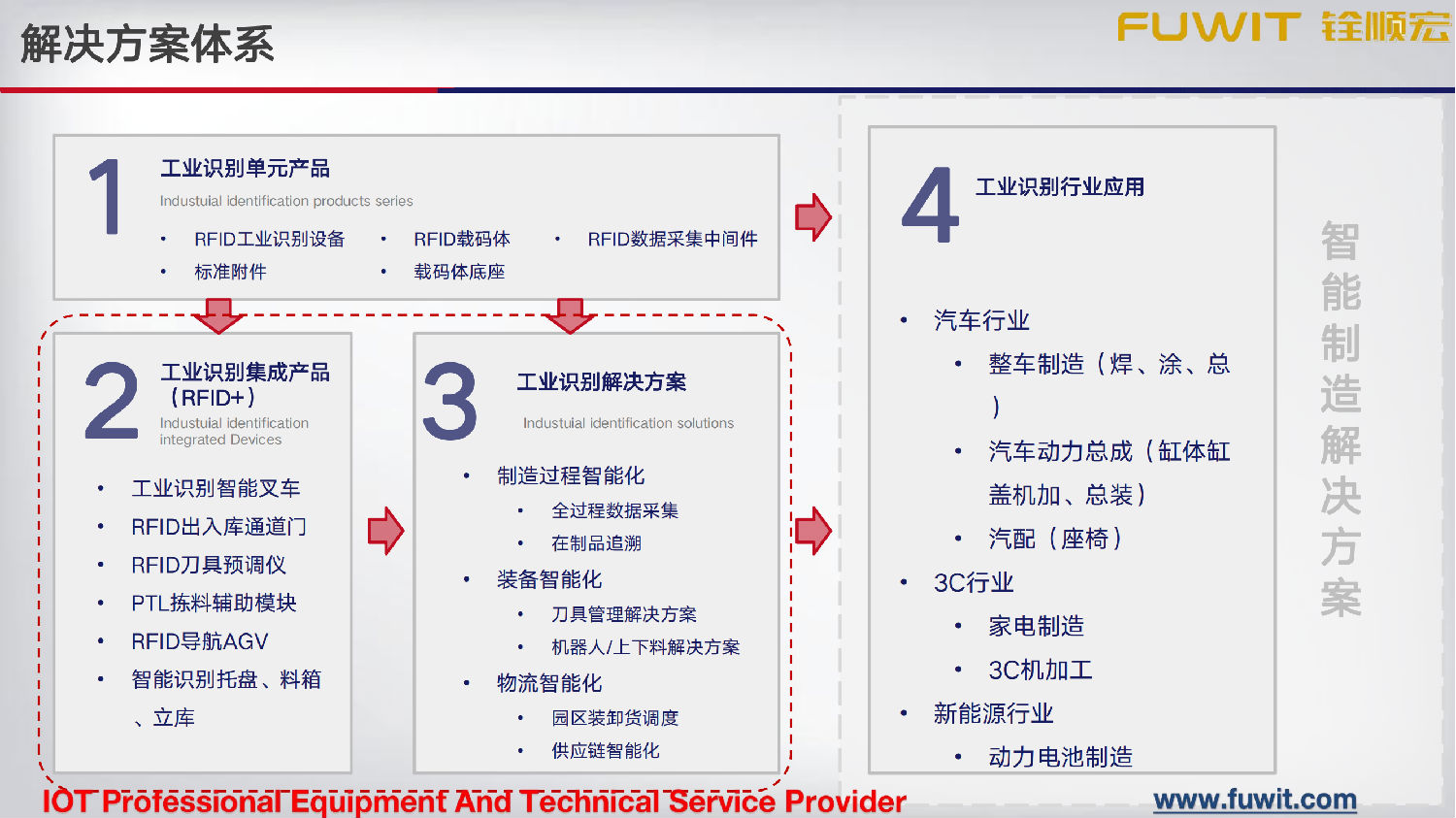 解决方案体系

FUWIT 铨顺宏

1
工业识别单元产品
Industuial identification products series
• RFID工业识别设备
• RFID载码体
• RFID数据采集中间件
• 标准附件
• 载码体底座

2
工业识别集成产品（RFID+）
Industuial identification integrated Devices
• 工业识别智能叉车
• RFID出入库通道门
• RFID刀具预调仪
• PTL拣料辅助模块
• RFID导航AGV
• 智能识别托盘、料箱、立库

3
工业识别解决方案
Industuial identification solutions
• 制造过程智能化
• 全过程数据采集
• 在制品追溯
• 装备智能化
• 刀具管理解决方案
• 机器人/上下料解决方案
• 物流智能化
• 园区装卸货调度
• 供应链智能化

4
工业识别行业应用
• 汽车行业
• 整车制造（焊、涂、总）
• 汽车动力总成（缸体缸盖机加、总装）
• 汽配（座椅）
• 3C行业
• 家电制造
• 3C机加工
• 新能源行业
• 动力电池制造

智能制造解决方案

IOT Professional Equipment And Technical Service Provider

www.fuwit.com